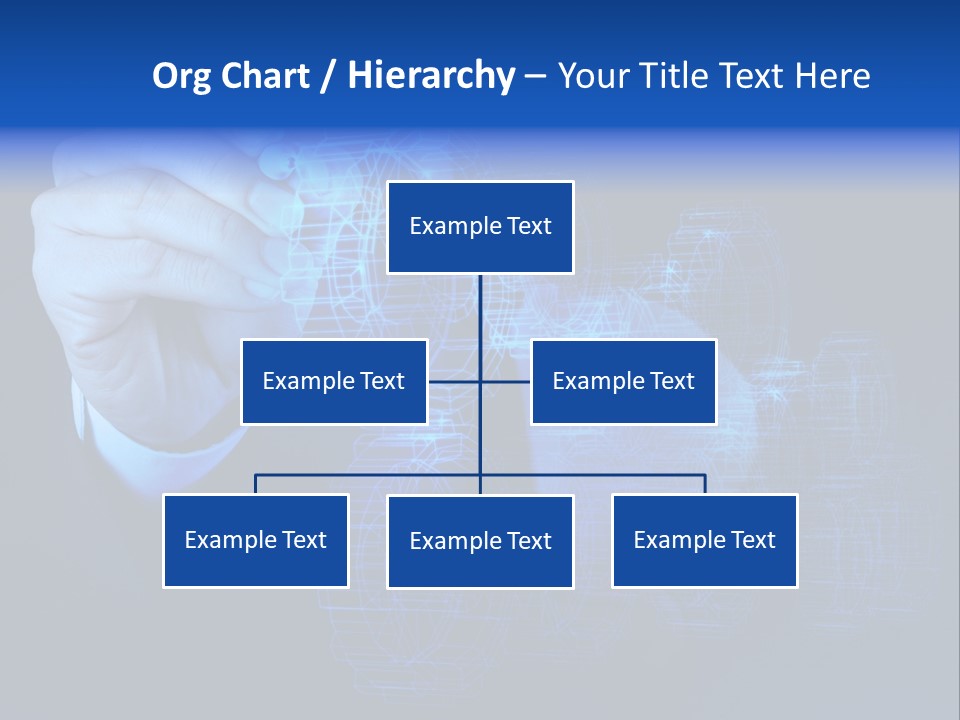 Org Chart / Hierarchy – Your Title Text Here

Example Text

Example Text

Example Text

Example Text

Example Text

Example Text